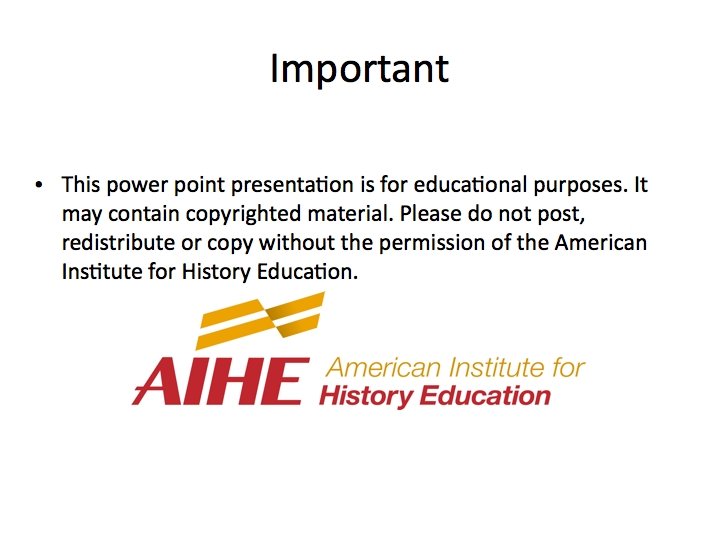 Important

• This power point presentation is for educational purposes. It may contain copyrighted material. Please do not post, redistribute or copy without the permission of the American Institute for History Education.

AIHE American Institute for History Education